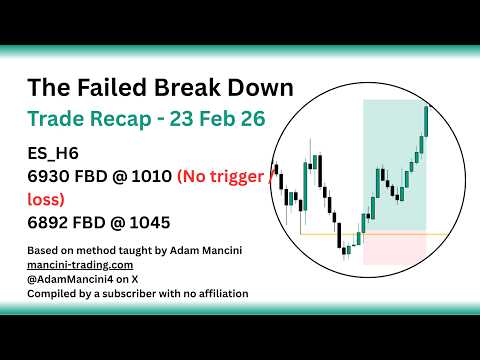 The Failed Break Down

Trade Recap - 23 Feb 26

ES_H6

6930 FBD @ 1010 (No trigger / loss)

6892 FBD @ 1045

Based on method taught by Adam Mancini
mancini-trading.com
@AdamMancini4 on X
Compiled by a subscriber with no affiliation